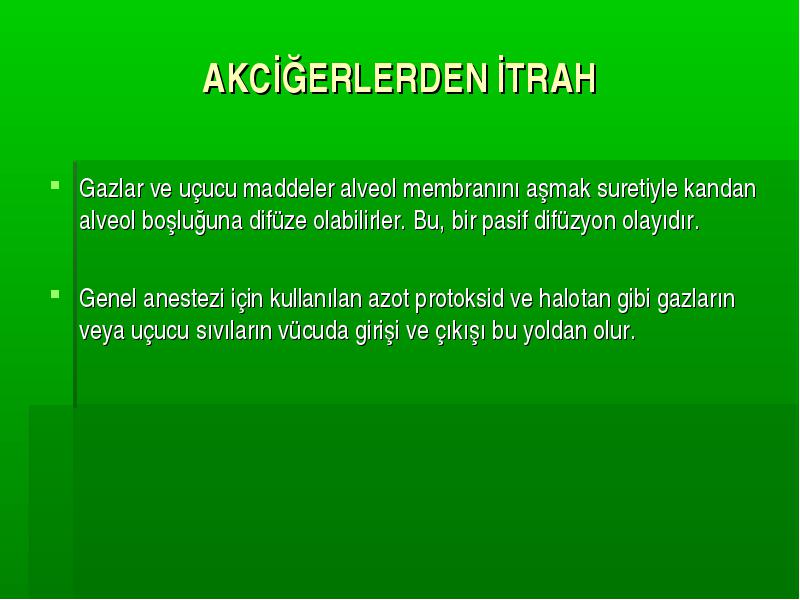 AKCİĞERLERDEN İTRAH

Gazlar ve uçucu maddeler alveol membranını aşmak suretiyle kandan alveol boşluğuna difüze olabilirler. Bu, bir pasif difüzyon olayıdır.

Genel anestezi için kullanılan azot protoksid ve halotan gibi gazların veya uçucu sıvıların vücuda girişi ve çıkışı bu yoldan olur.